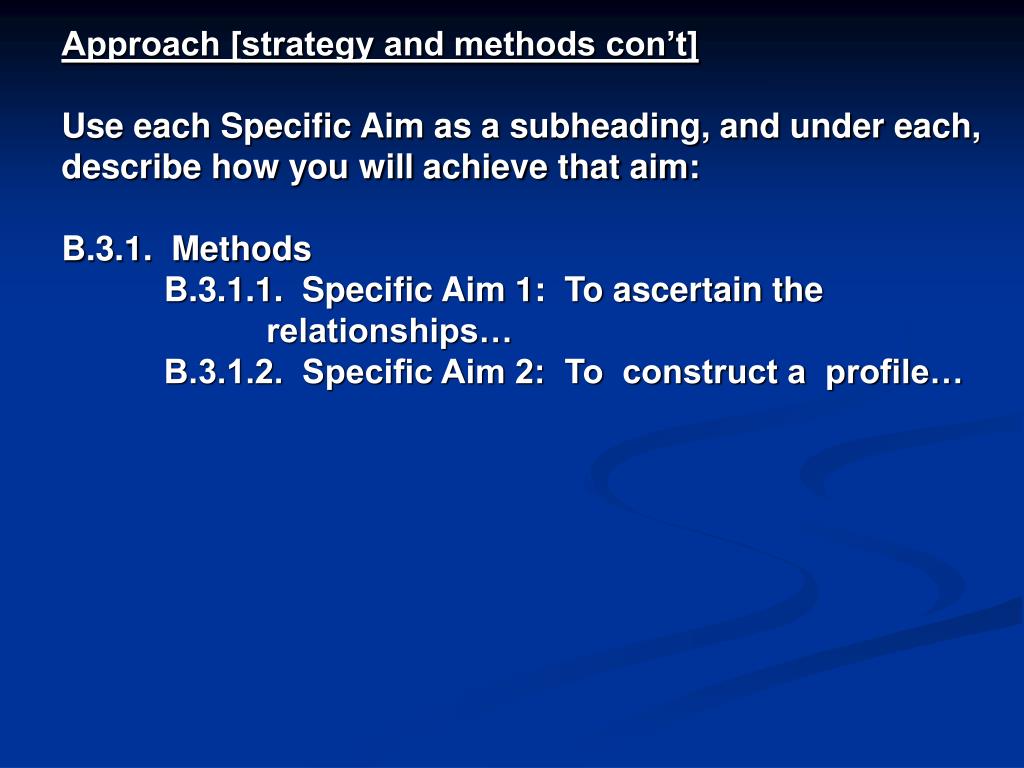 Approach [strategy and methods con’t]

Use each Specific Aim as a subheading, and under each, describe how you will achieve that aim:

B.3.1. Methods
B.3.1.1. Specific Aim 1: To ascertain the relationships…
B.3.1.2. Specific Aim 2: To construct a profile…